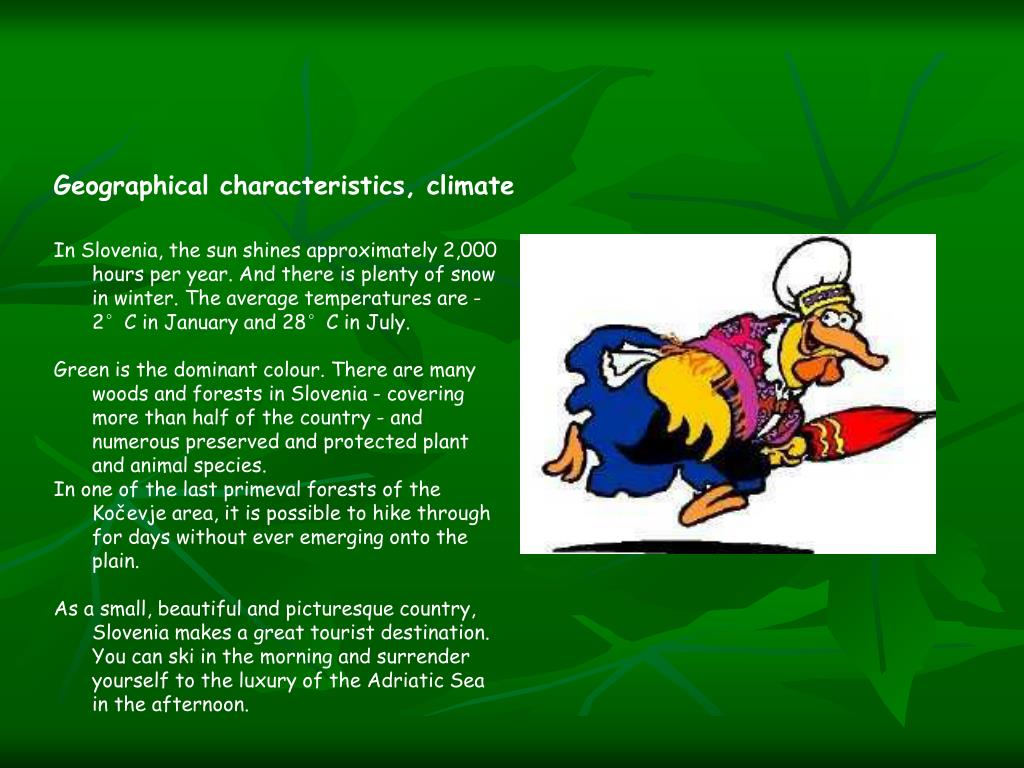 Geographical characteristics, climate

In Slovenia, the sun shines approximately 2,000 hours per year. And there is plenty of snow in winter. The average temperatures are -2° C in January and 28° C in July.

Green is the dominant colour. There are many woods and forests in Slovenia - covering more than half of the country - and numerous preserved and protected plant and animal species.
In one of the last primeval forests of the Kočevje area, it is possible to hike through for days without ever emerging onto the plain.

As a small, beautiful and picturesque country, Slovenia makes a great tourist destination. You can ski in the morning and surrender yourself to the luxury of the Adriatic Sea in the afternoon.